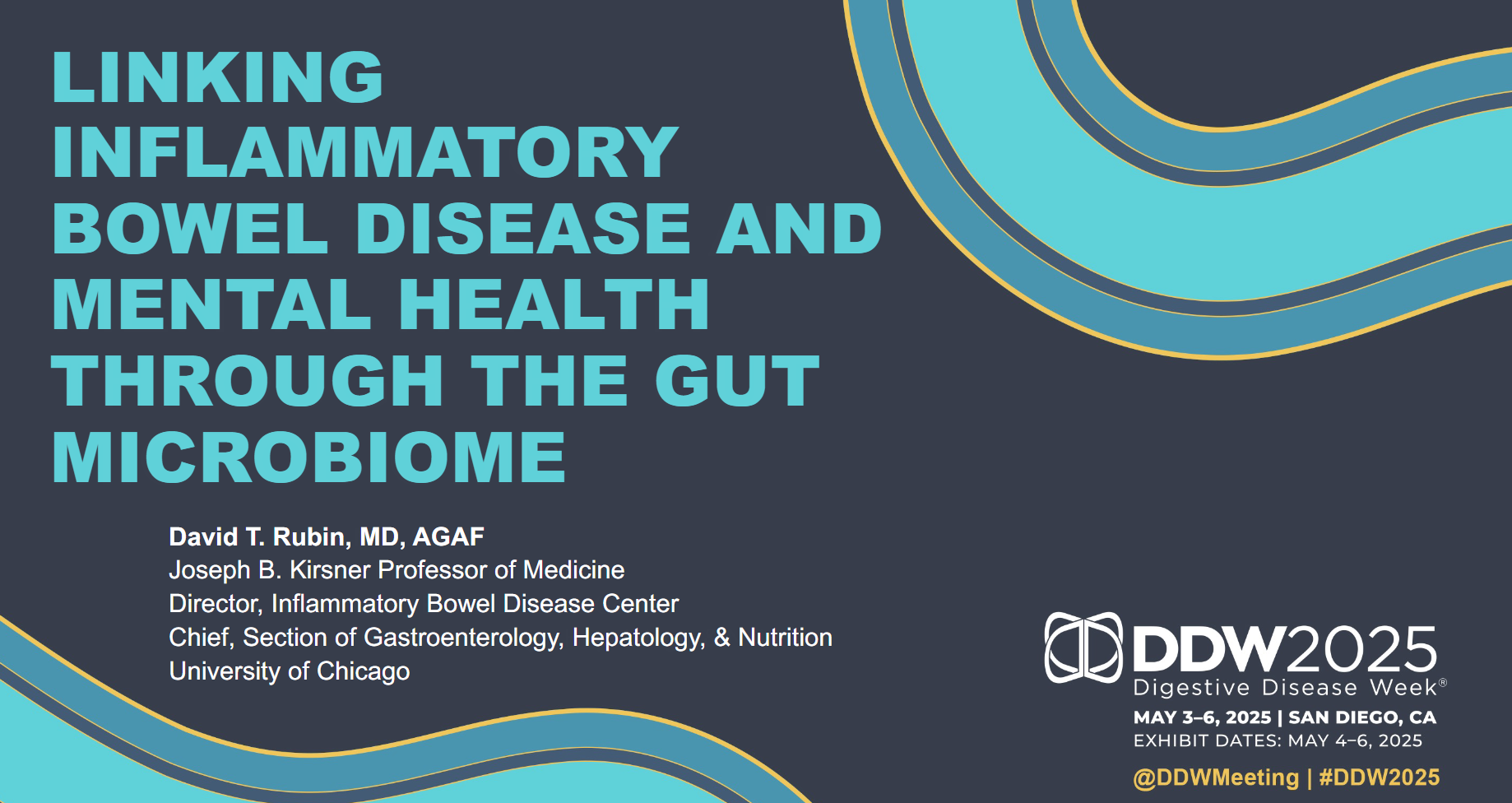 LINKING INFLAMMATORY BOWEL DISEASE AND MENTAL HEALTH THROUGH THE GUT MICROBIOME

David T. Rubin, MD, AGAF
Joseph B. Kirsner Professor of Medicine
Director, Inflammatory Bowel Disease Center
Chief, Section of Gastroenterology, Hepatology, & Nutrition
University of Chicago

DDW2025
Digestive Disease Week®
MAY 3–6, 2025 | SAN DIEGO, CA
EXHIBIT DATES: MAY 4–6, 2025
@DDWMeeting | #DDW2025